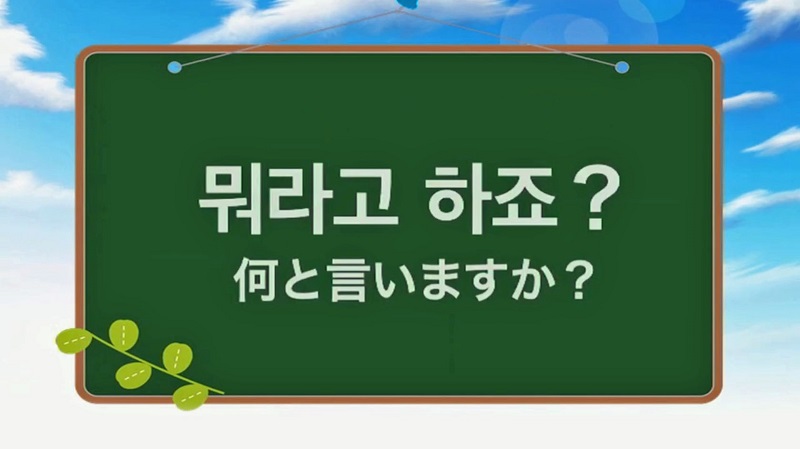 뭐라고 하죠?
何と言いますか？